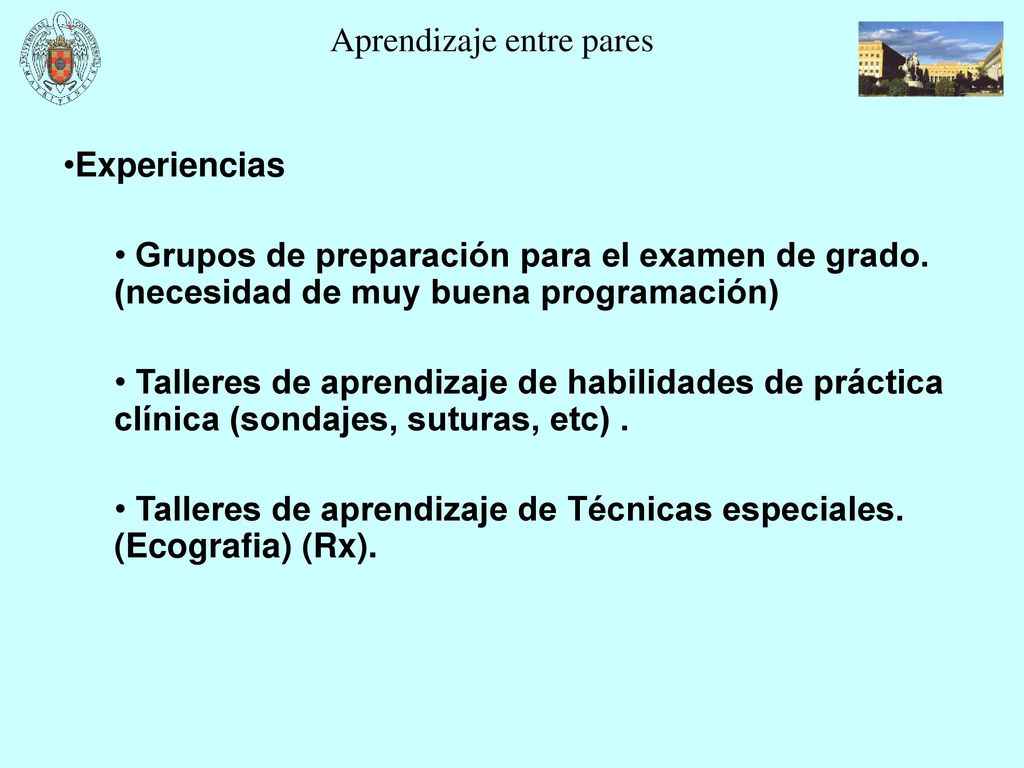 Aprendizaje entre pares

•Experiencias

• Grupos de preparación para el examen de grado. (necesidad de muy buena programación)

• Talleres de aprendizaje de habilidades de práctica clínica (sondajes, suturas, etc) .

• Talleres de aprendizaje de Técnicas especiales. (Ecografia) (Rx).